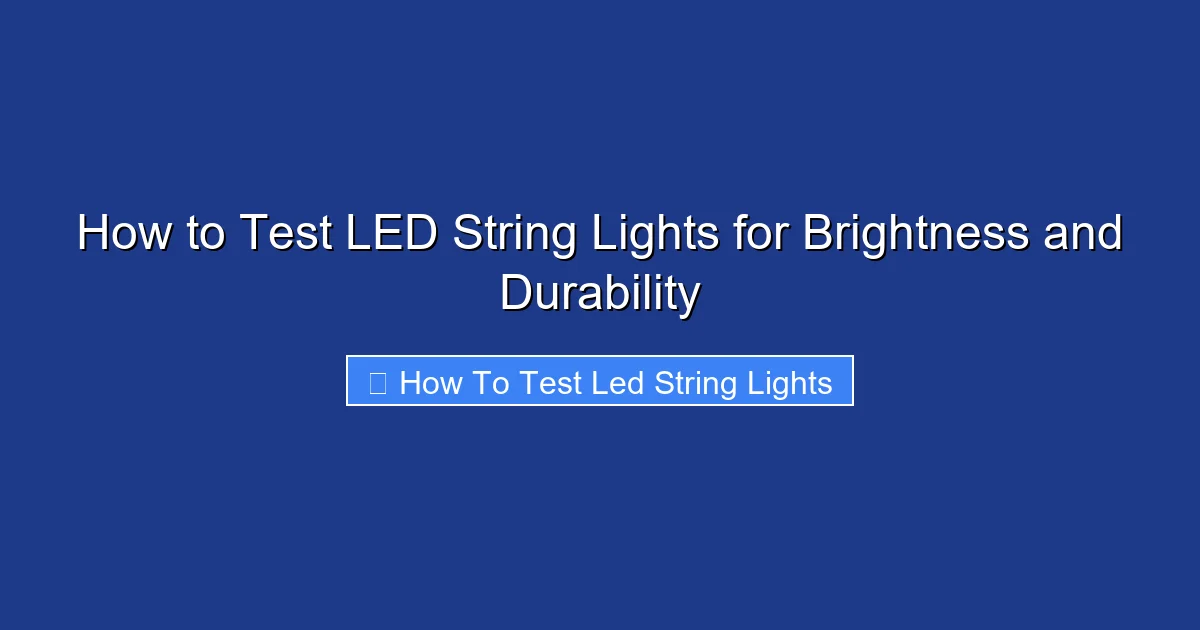 How to Test LED String Lights for Brightness and Durability

How To Test Led String Lights